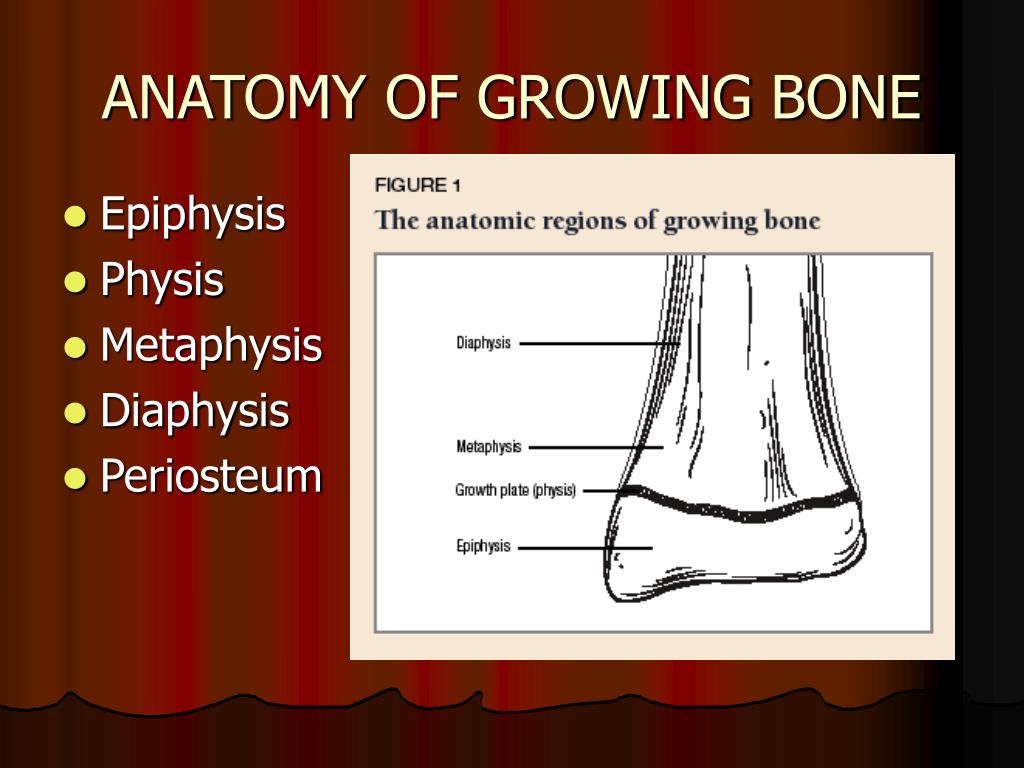 ANATOMY OF GROWING BONE

- Epiphysis
- Physis
- Metaphysis
- Diaphysis
- Periosteum

FIGURE 1
The anatomic regions of growing bone

Diaphysis
Metaphysis
Growth plate (physis)
Epiphysis